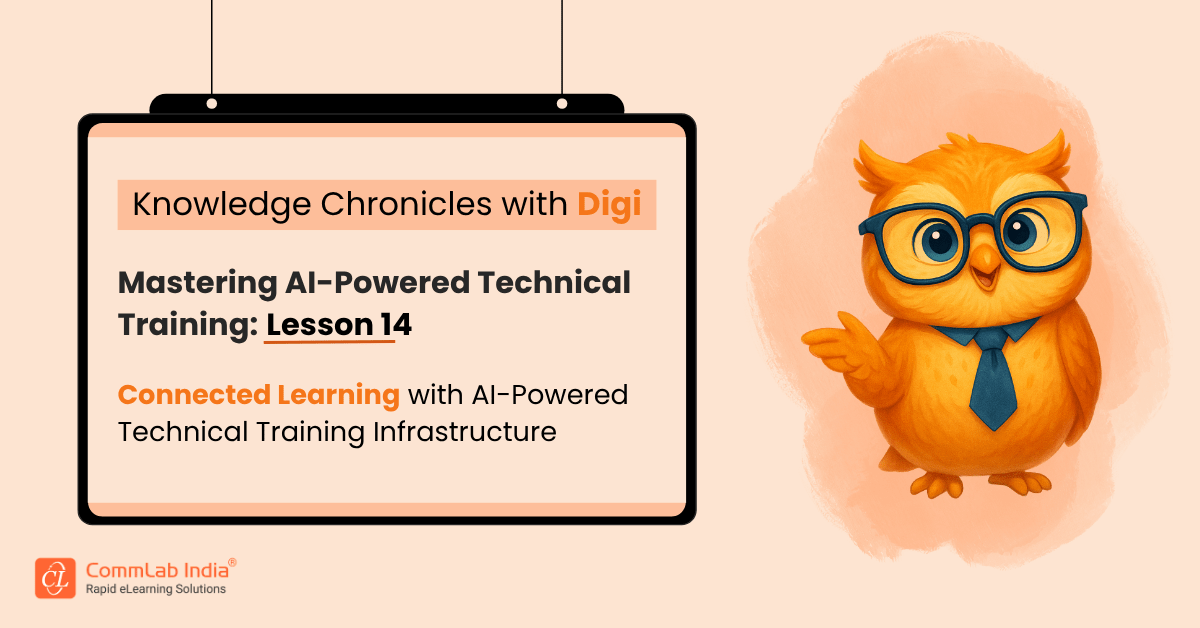 Knowledge Chronicles with Digi

Mastering AI-Powered Technical Training: Lesson 14

Connected Learning with AI-Powered Technical Training Infrastructure

CL CommLab India®
Rapid eLearning Solutions